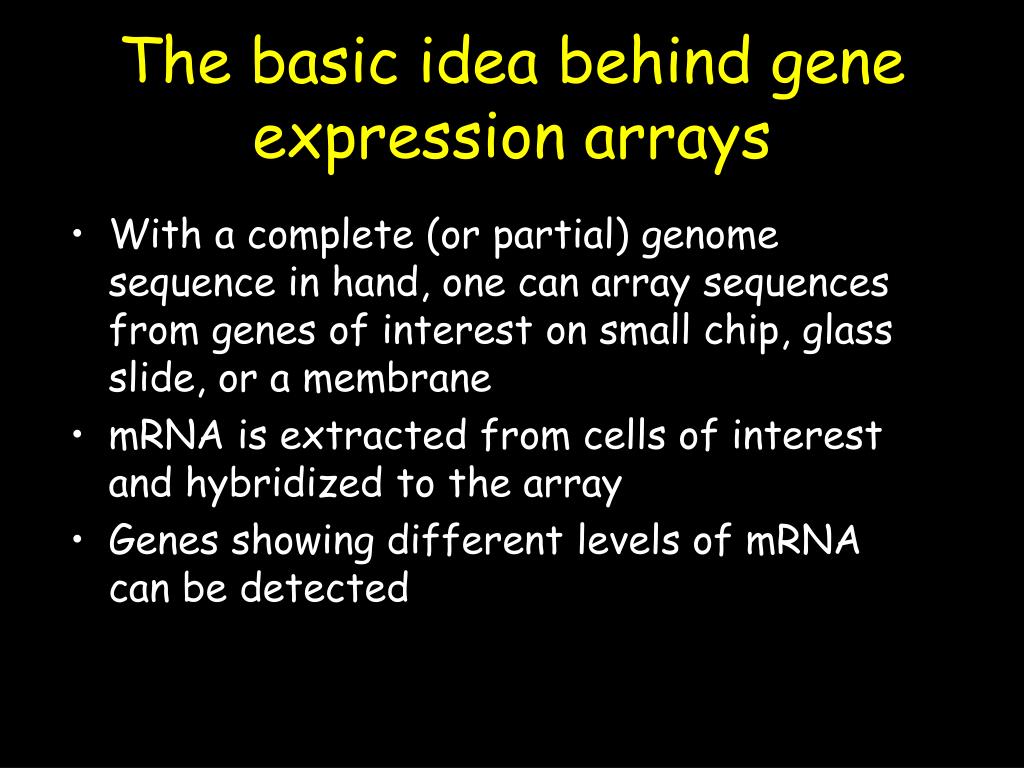 The basic idea behind gene expression arrays

• With a complete (or partial) genome sequence in hand, one can array sequences from genes of interest on small chip, glass slide, or a membrane
• mRNA is extracted from cells of interest and hybridized to the array
• Genes showing different levels of mRNA can be detected